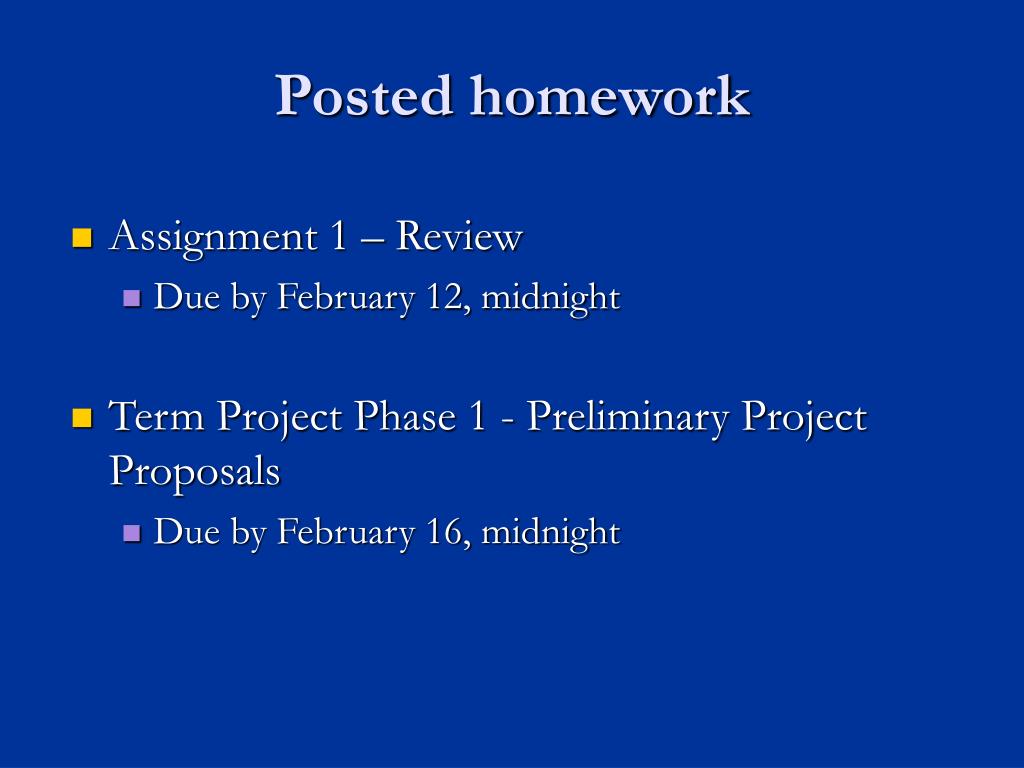 Posted homework

- Assignment 1 – Review
  - Due by February 12, midnight

- Term Project Phase 1 - Preliminary Project Proposals
  - Due by February 16, midnight